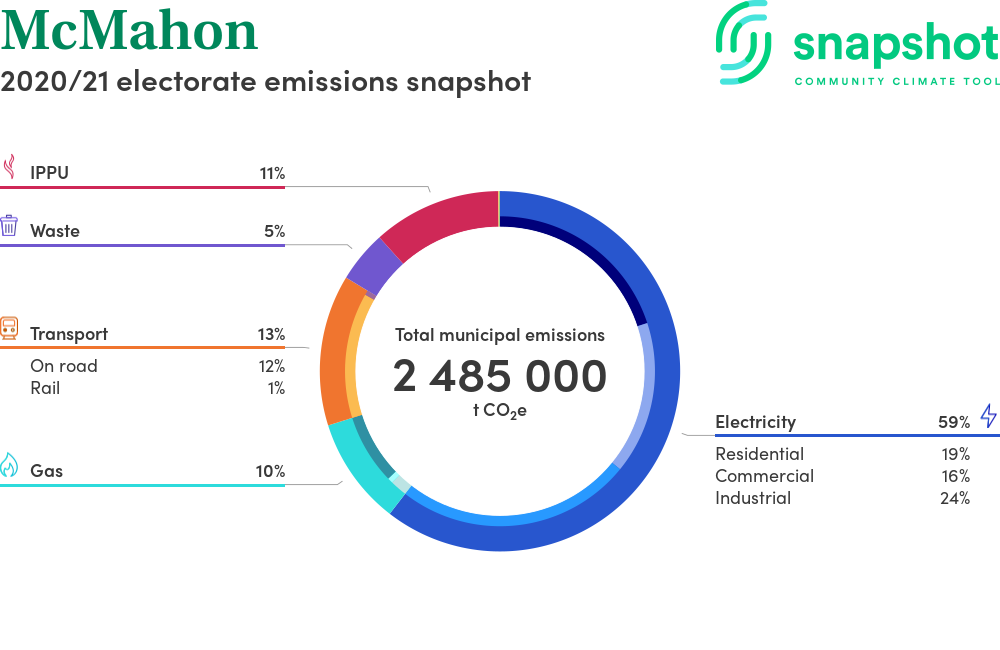 McMahon
2020/21 electorate emissions snapshot

snapshot
COMMUNITY CLIMATE TOOL

IPPU 11%

Waste 5%

Transport 13%
On road 12%
Rail 1%

Gas 10%

Total municipal emissions
2 485 000
t $CO_2e$

Electricity 59%
Residential 19%
Commercial 16%
Industrial 24%